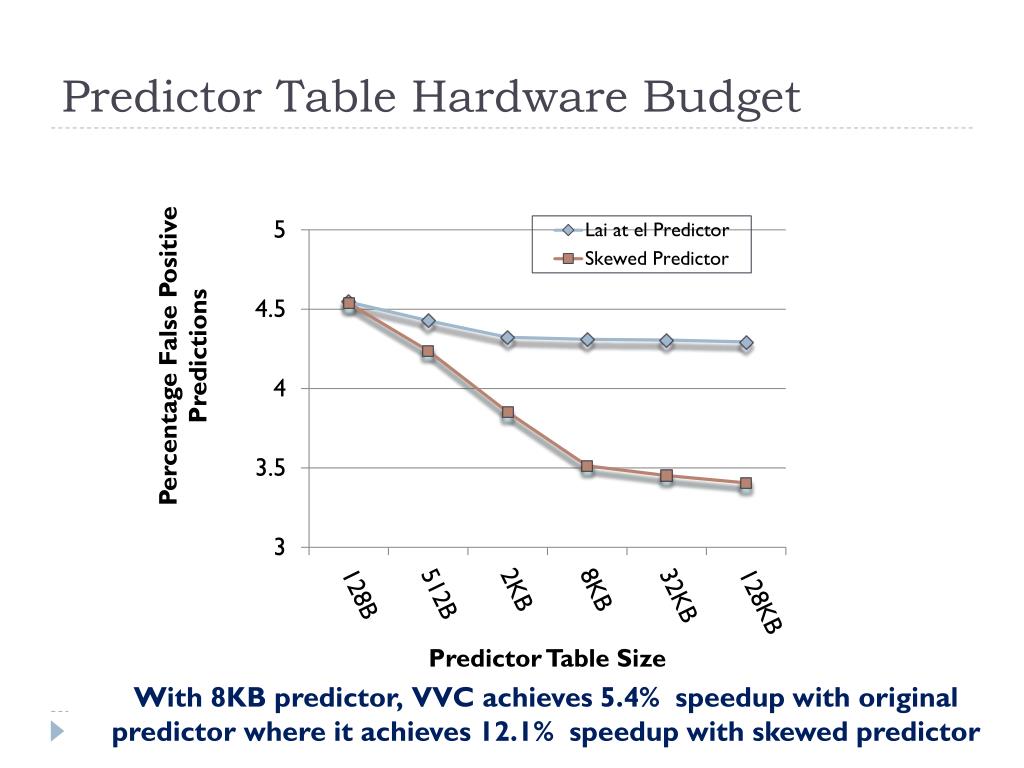 Predictor Table Hardware Budget

Percentage False Positive Predictions

5
4.5
4
3.5
3

Lai at el Predictor
Skewed Predictor

128B
512B
2KB
8KB
32KB
128KB

Predictor Table Size

With 8KB predictor, VVC achieves 5.4% speedup with original predictor where it achieves 12.1% speedup with skewed predictor